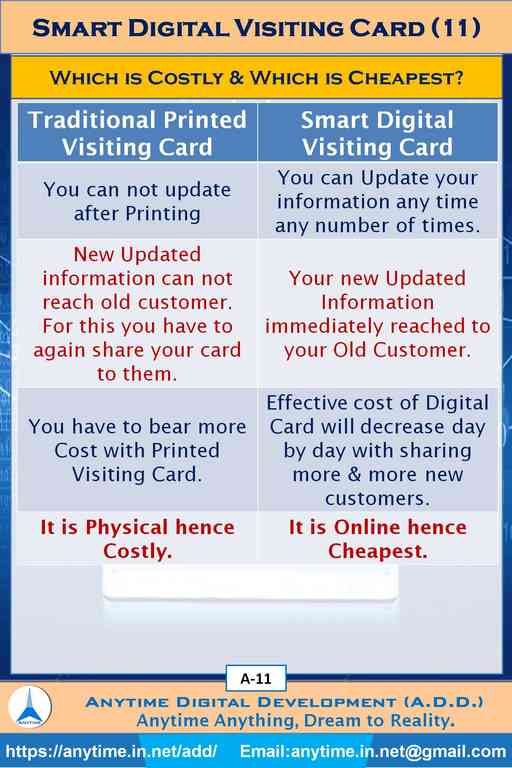 SMART DIGITAL VISITING CARD (11)

WHICH IS COSTLY & WHICH IS CHEAPEST?

| Traditional Printed Visiting Card | Smart Digital Visiting Card |
|---|---|
| You can not update after Printing | You can Update your information any time any number of times. |
| New Updated information can not reach old customer. For this you have to again share your card to them. | Your new Updated Information immediately reached to your Old Customer. |
| You have to bear more Cost with Printed Visiting Card. | Effective cost of Digital Card will decrease day by day with sharing more & more new customers. |
| It is Physical hence Costly. | It is Online hence Cheapest. |

A-11

ANYTIME

ANYTIME DIGITAL DEVELOPMENT (A.D.D.)
Anytime Anything, Dream to Reality.

https://anytime.in.net/add/ Email:anytime.in.net@gmail.com